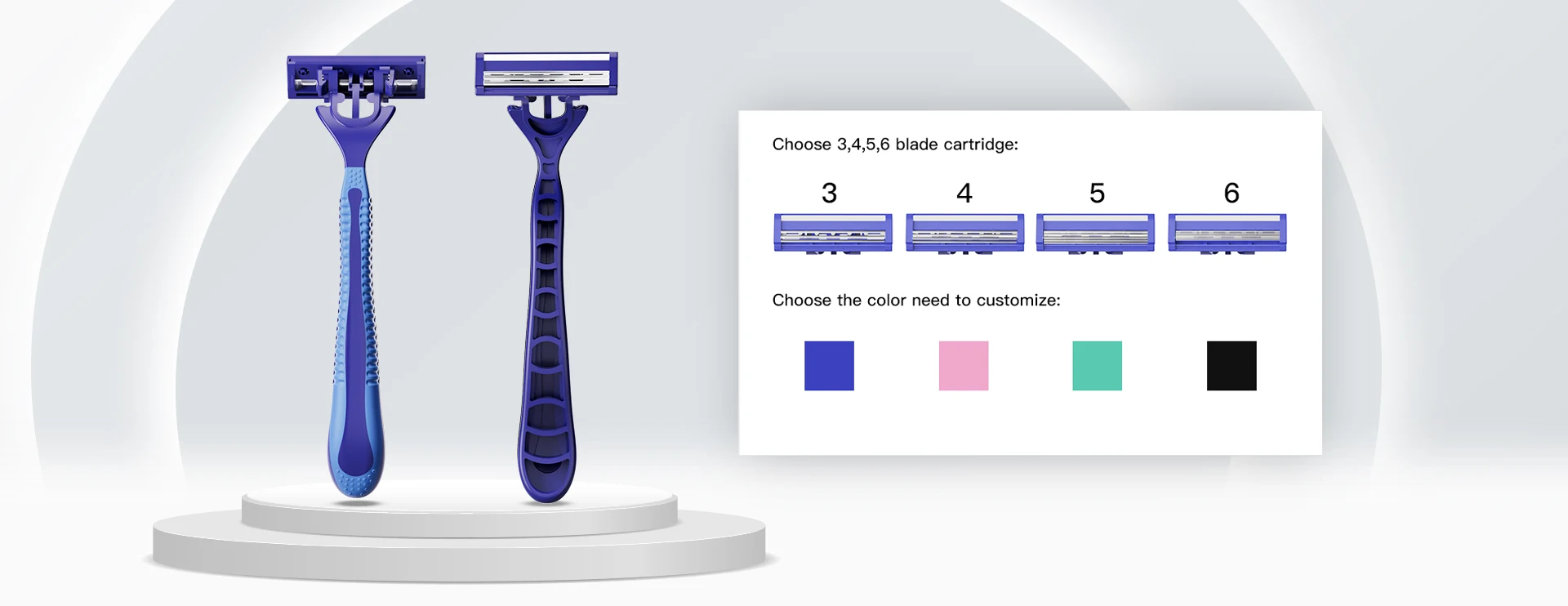 Choose 3,4,5,6 blade cartridge:

3 4 5 6

Choose the color need to customize: